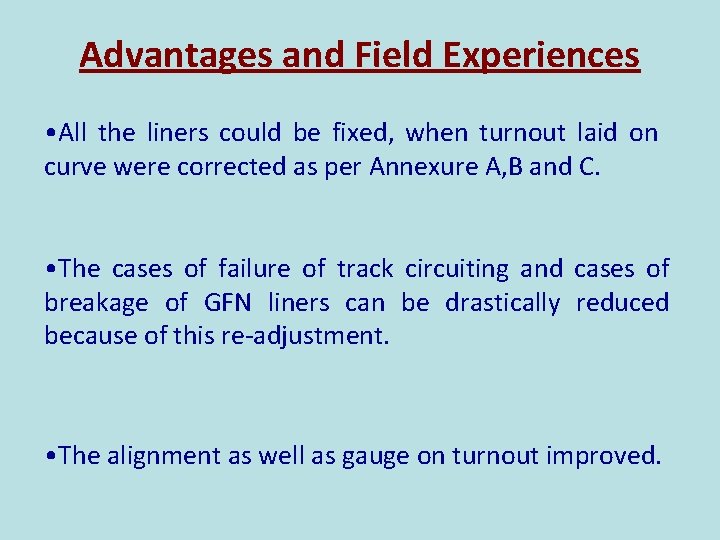 Advantages and Field Experiences

•All the liners could be fixed, when turnout laid on curve were corrected as per Annexure A,B and C.

•The cases of failure of track circuiting and cases of breakage of GFN liners can be drastically reduced because of this re-adjustment.

•The alignment as well as gauge on turnout improved.